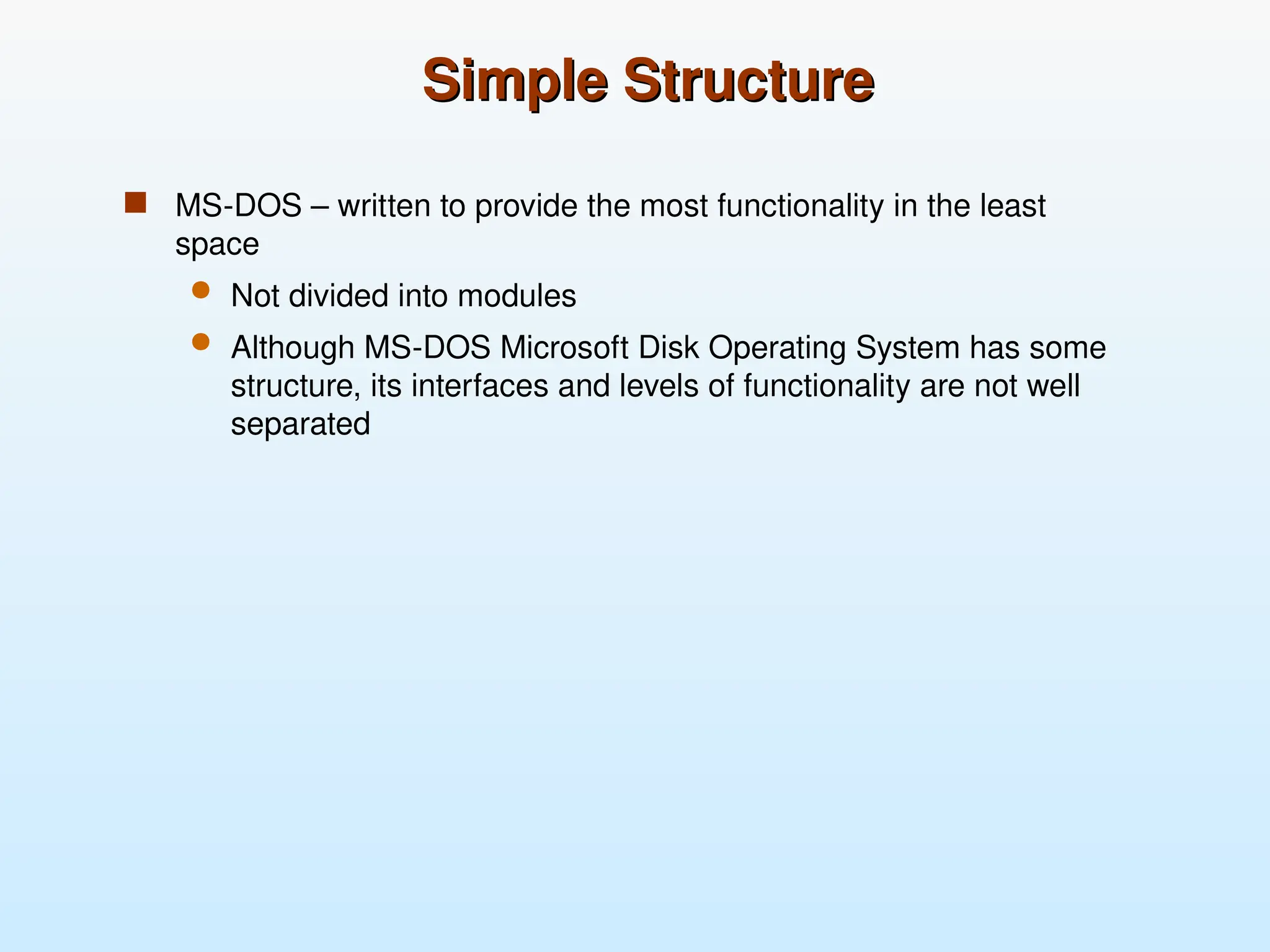 Simple Structure

MS-DOS – written to provide the most functionality in the least space

Not divided into modules

Although MS-DOS Microsoft Disk Operating System has some structure, its interfaces and levels of functionality are not well separated